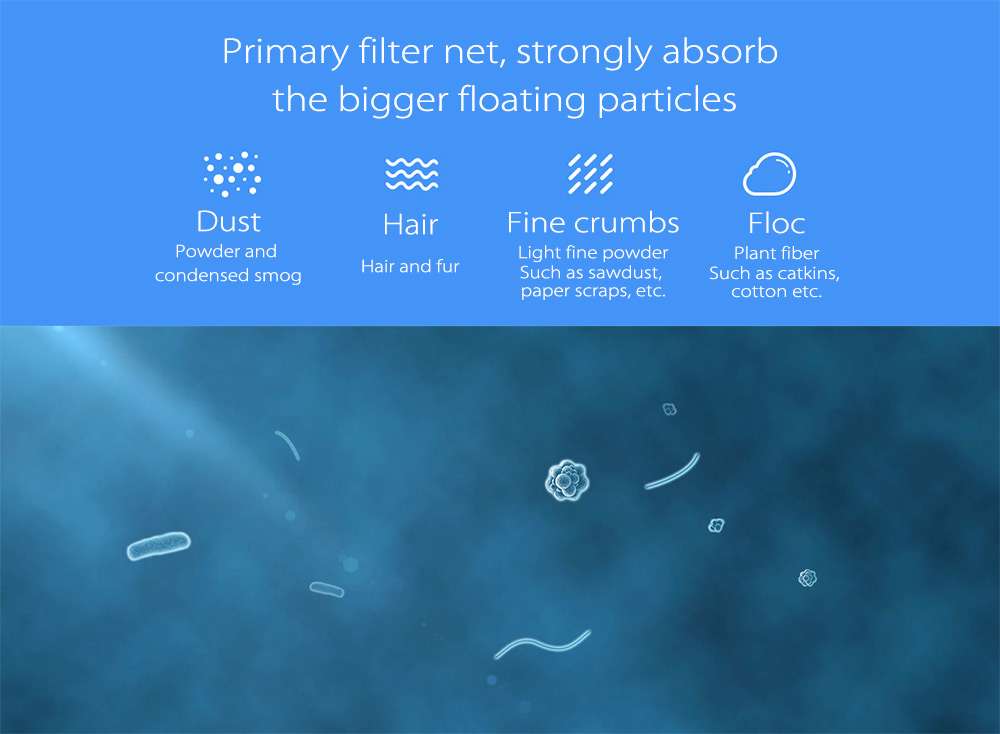 Primary filter net, strongly absorb the bigger floating particles

Dust
Powder and condensed smog

Hair
Hair and fur

Fine crumbs
Light fine powder Such as sawdust, paper scraps, etc.

Floc
Plant fiber Such as catkins, cotton etc.